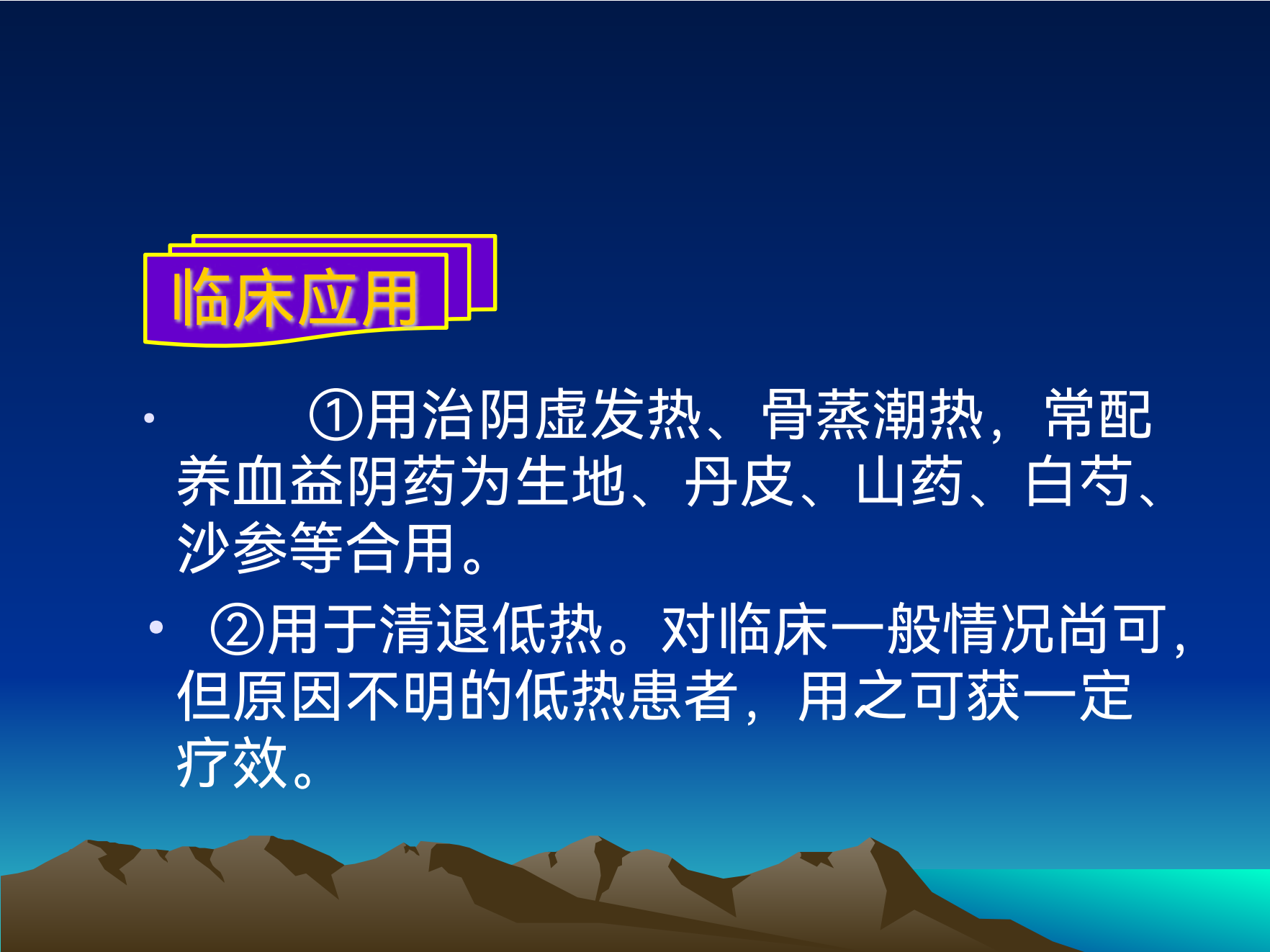 临床应用

• ①用治阴虚发热、骨蒸潮热，常配养血益阴药为生地、丹皮、山药、白芍、沙参等合用。

• ②用于清退低热。对临床一般情况尚可，但原因不明的低热患者，用之可获一定疗效。